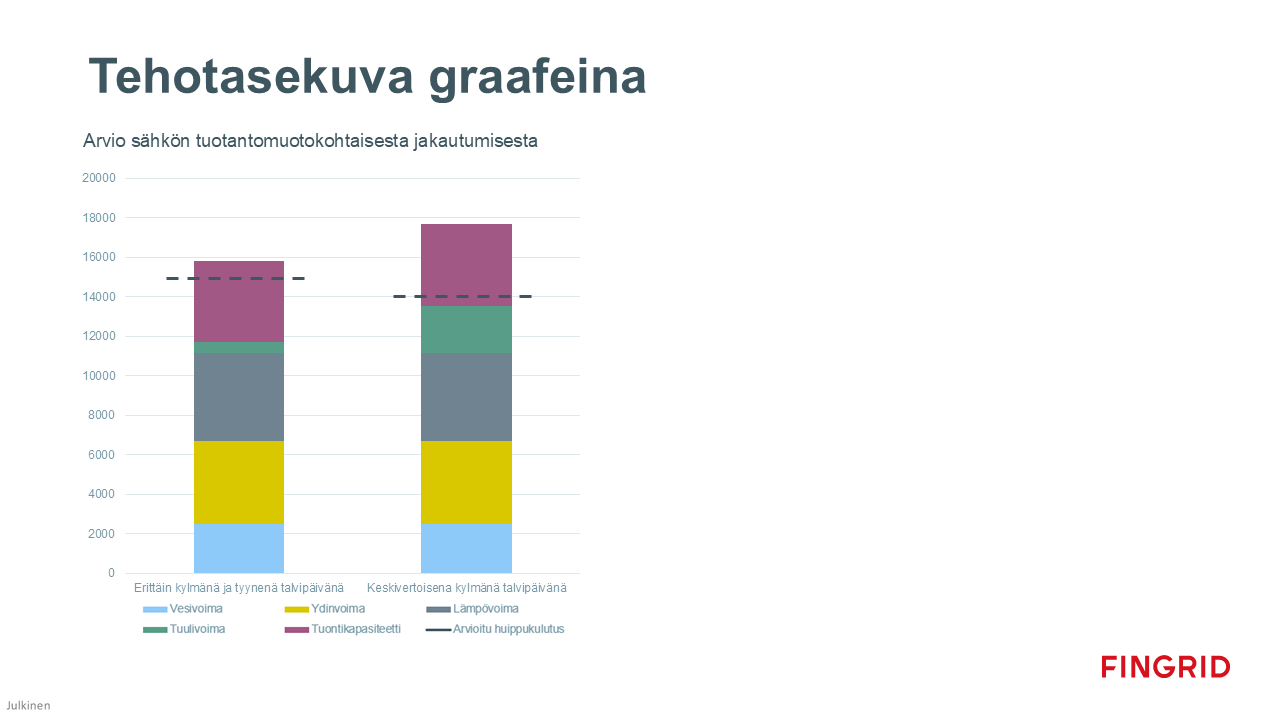 Tehotasekuva graafeina

Arvio sähkön tuotantomuotokohtaisesta jakautumisesta

20000
18000
16000
14000
12000
10000
8000
6000
4000
2000
0

Erittäin kylmänä ja tyynenä talvipäivänä
Keskivertoisena kylmänä talvipäivänä

Vesivoima
Ydinvoima
Lämpövoima
Tuulivoima
Tuontikapasiteetti
Arvioitu huippukulutus

FINGRID

Julkinen